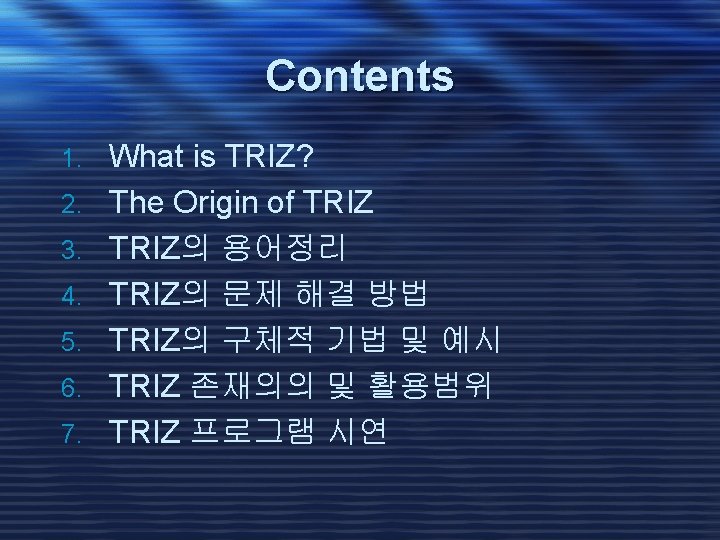 Contents

1. What is TRIZ?
2. The Origin of TRIZ
3. TRIZ의 용어정리
4. TRIZ의 문제 해결 방법
5. TRIZ의 구체적 기법 및 예시
6. TRIZ 존재의의 및 활용범위
7. TRIZ 프로그램 시연